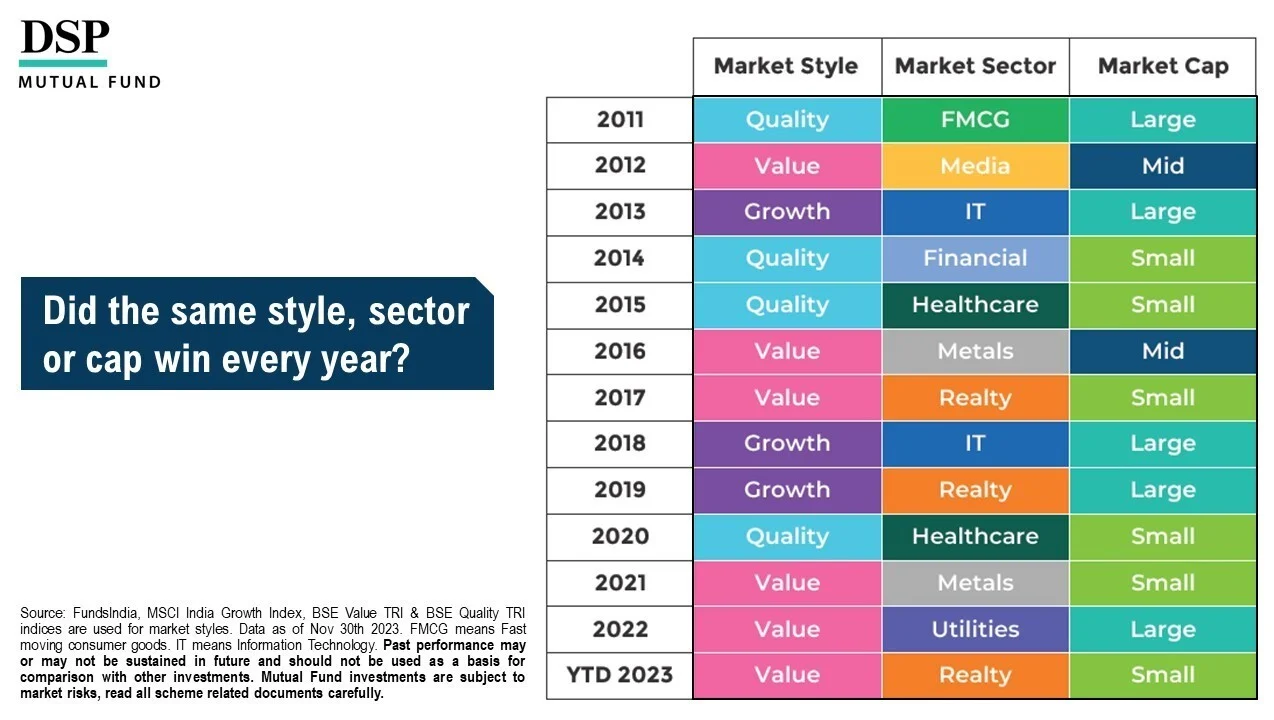 DSP
MUTUAL FUND

Did the same style, sector or cap win every year?

| | Market Style | Market Sector | Market Cap |
|---|---|---|---|
| 2011 | Quality | FMCG | Large |
| 2012 | Value | Media | Mid |
| 2013 | Growth | IT | Large |
| 2014 | Quality | Financial | Small |
| 2015 | Quality | Healthcare | Small |
| 2016 | Value | Metals | Mid |
| 2017 | Value | Realty | Small |
| 2018 | Growth | IT | Large |
| 2019 | Growth | Realty | Large |
| 2020 | Quality | Healthcare | Small |
| 2021 | Value | Metals | Small |
| 2022 | Value | Utilities | Large |
| YTD 2023 | Value | Realty | Small |

Source: FundsIndia, MSCI India Growth Index, BSE Value TRI & BSE Quality TRI indices are used for market styles. Data as of Nov 30th 2023. FMCG means Fast moving consumer goods. IT means Information Technology. Past performance may or may not be sustained in future and should not be used as a basis for comparison with other investments. Mutual Fund investments are subject to market risks, read all scheme related documents carefully.